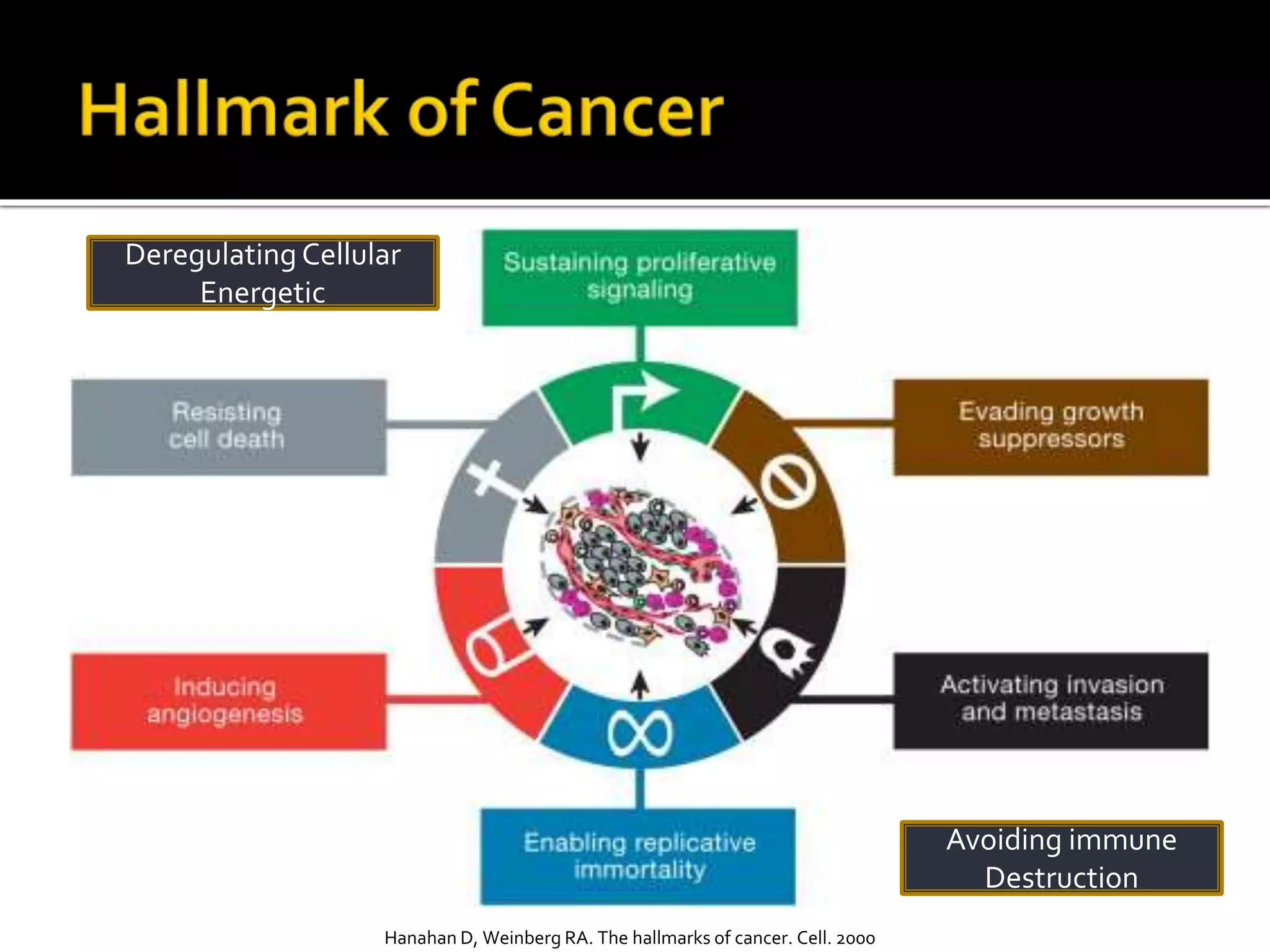 Hallmark of Cancer

Deregulating Cellular Energetic

Sustaining proliferative signaling

Resisting cell death

Evading growth suppressors

Inducing angiogenesis

Activating invasion and metastasis

Enabling replicative immortality

Avoiding immune Destruction

Hanahan D, Weinberg RA. The hallmarks of cancer. Cell. 2000